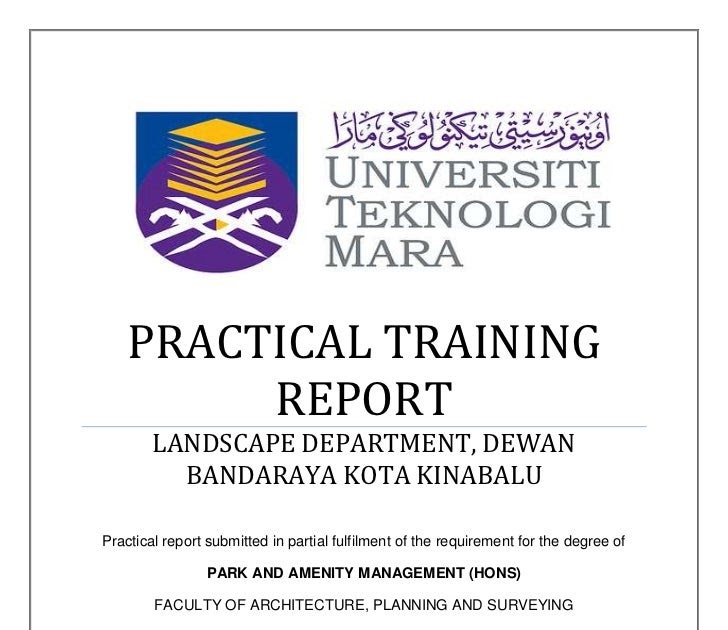 اونيۏرسيتي تيكنولوݢي مارا

UNIVERSITI TEKNOLOGI MARA

PRACTICAL TRAINING REPORT

LANDSCAPE DEPARTMENT, DEWAN BANDARAYA KOTA KINABALU

Practical report submitted in partial fulfilment of the requirement for the degree of

PARK AND AMENITY MANAGEMENT (HONS)

FACULTY OF ARCHITECTURE, PLANNING AND SURVEYING